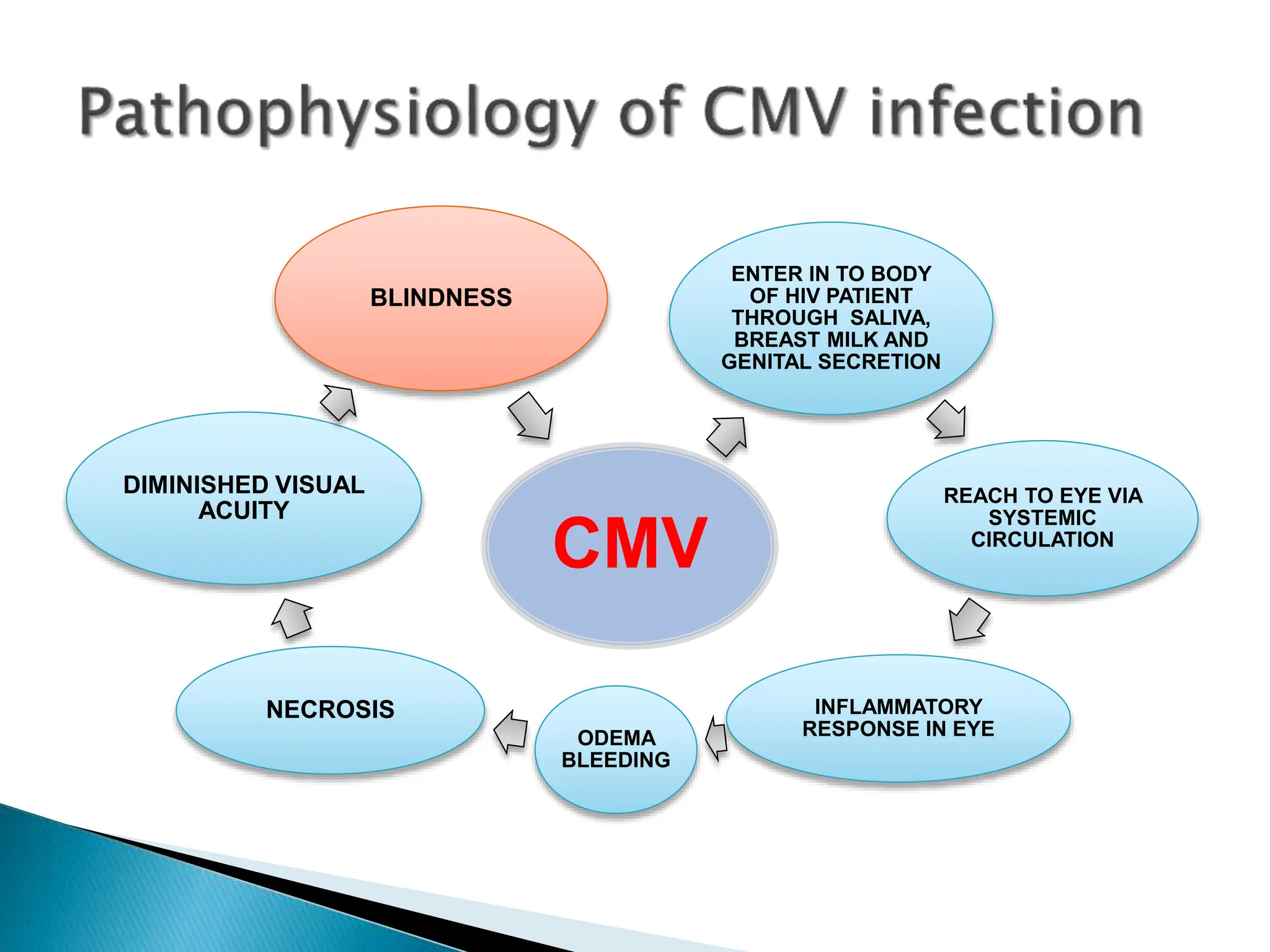 Pathophysiology of CMV infection

CMV

ENTER IN TO BODY OF HIV PATIENT THROUGH SALIVA, BREAST MILK AND GENITAL SECRETION

REACH TO EYE VIA SYSTEMIC CIRCULATION

INFLAMMATORY RESPONSE IN EYE

ODEMA BLEEDING

NECROSIS

DIMINISHED VISUAL ACUITY

BLINDNESS